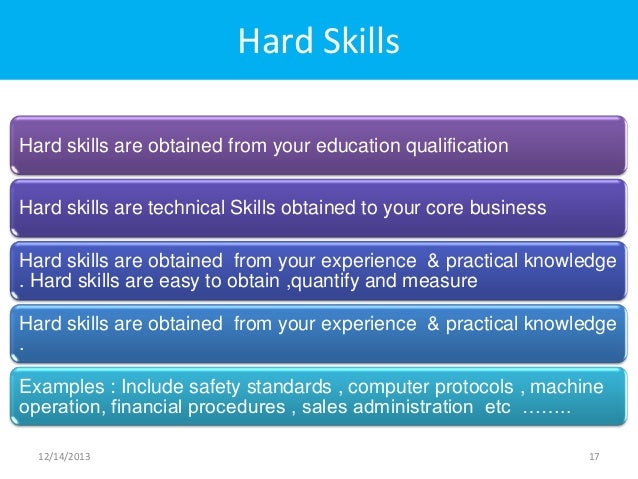 Hard Skills

Hard skills are obtained from your education qualification

Hard skills are technical Skills obtained to your core business

Hard skills are obtained  from your experience  & practical knowledge . Hard skills are easy to obtain ,quantify and measure

Hard skills are obtained  from your experience  & practical knowledge .

Examples : Include safety standards , computer protocols , machine operation, financial procedures , sales administration  etc  ……..

12/14/2013

17